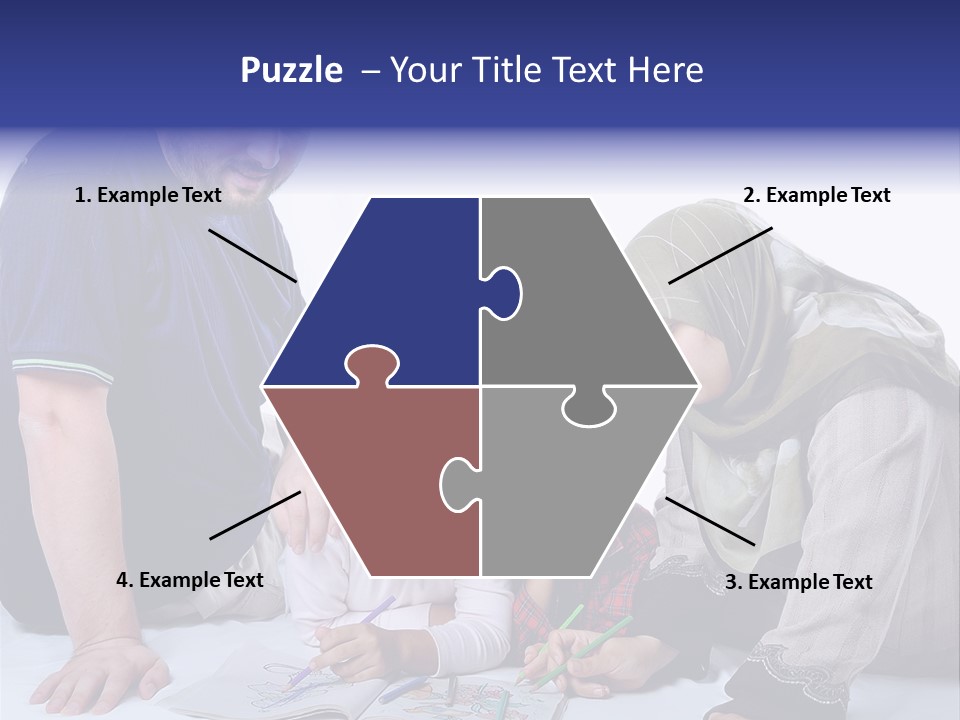 Puzzle – Your Title Text Here

1. Example Text

2. Example Text

4. Example Text

3. Example Text